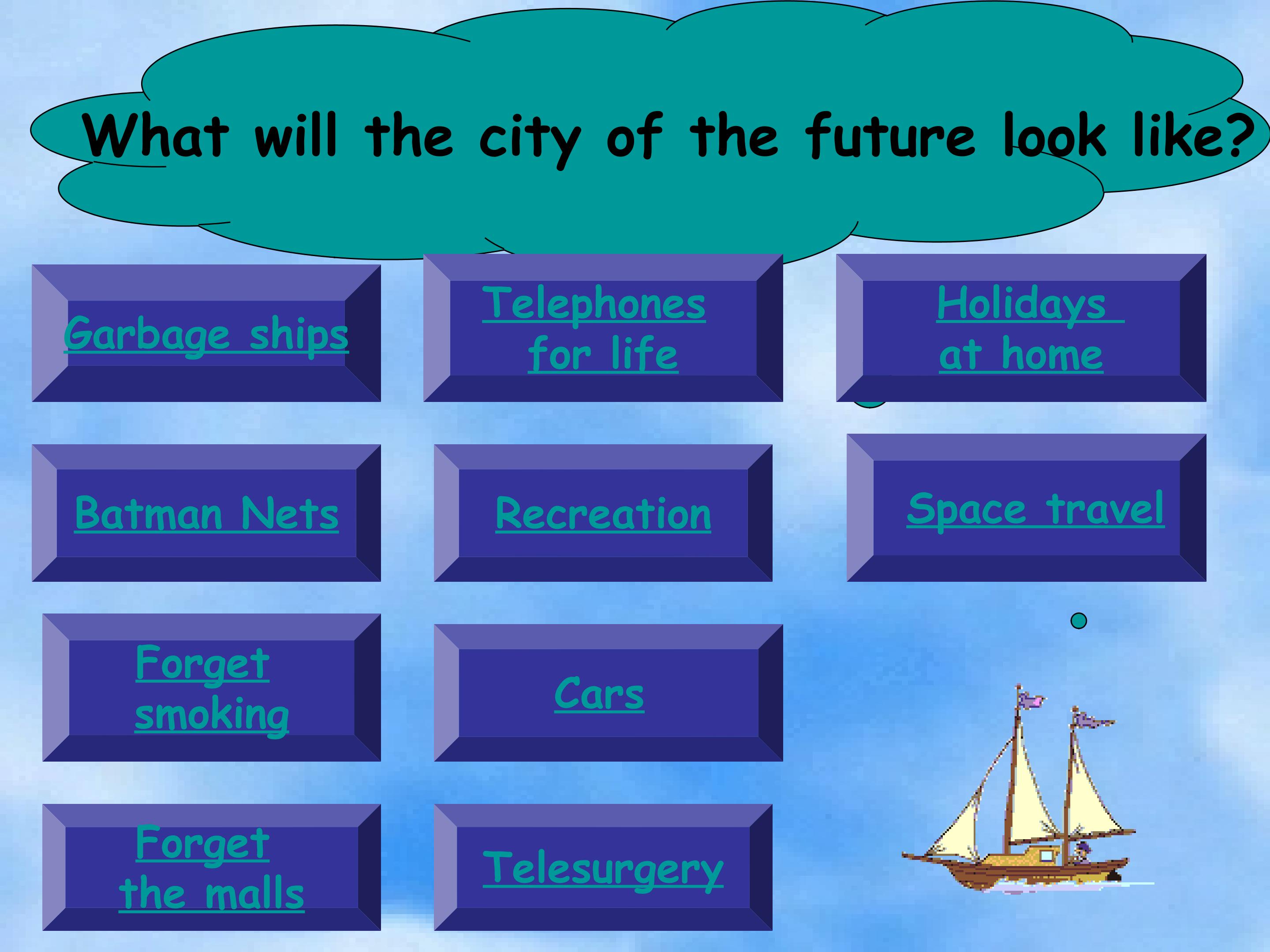 What will the city of the future look like?

Garbage ships

Telephones for life

Holidays at home

Batman Nets

Recreation

Space travel

Forget smoking

Cars

Forget the malls

Telesurgery